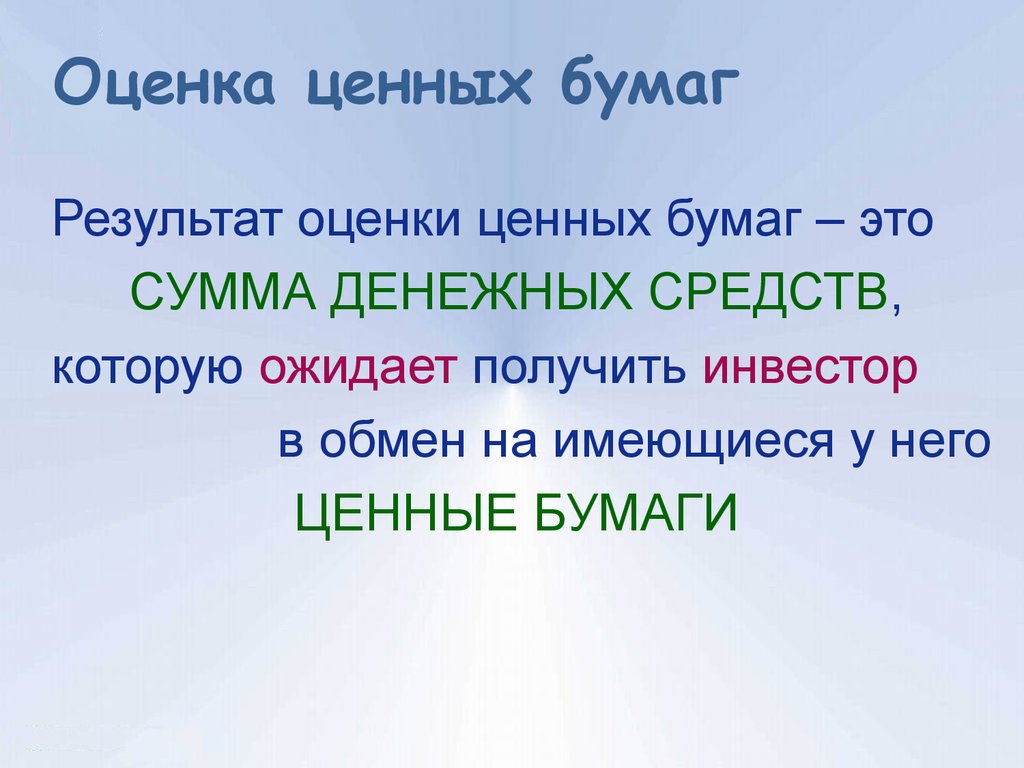 Оценка ценных бумаг

Результат оценки ценных бумаг – это СУММА ДЕНЕЖНЫХ СРЕДСТВ, которую ожидает получить инвестор в обмен на имеющиеся у него ЦЕННЫЕ БУМАГИ